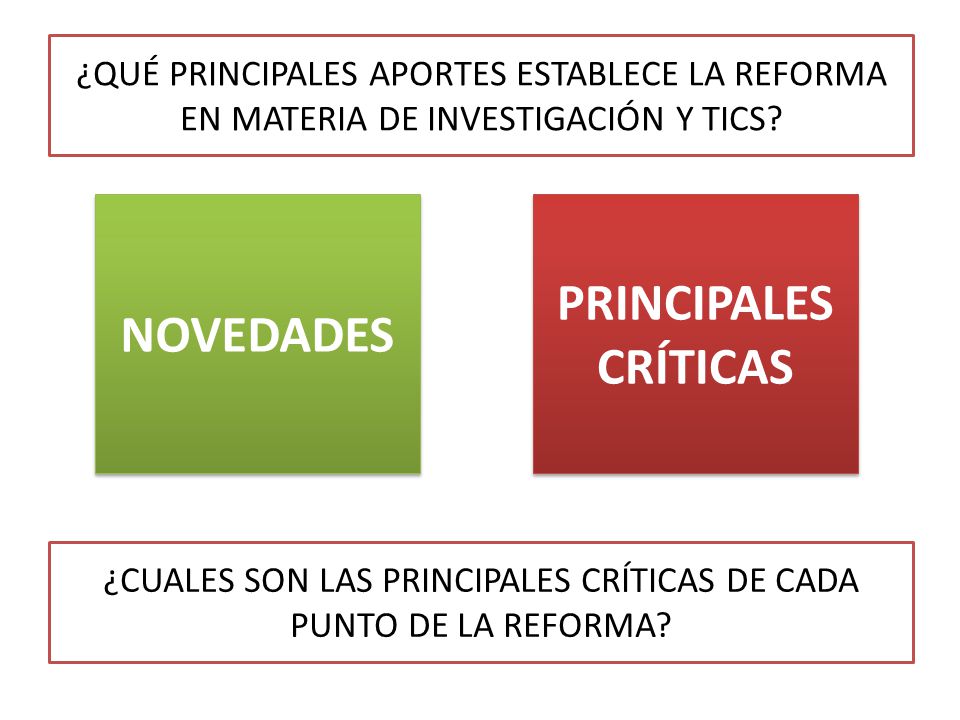 ¿QUÉ PRINCIPALES APORTES ESTABLECE LA REFORMA EN MATERIA DE INVESTIGACIÓN Y TICS?

NOVEDADES

PRINCIPALES CRÍTICAS

¿CUALES SON LAS PRINCIPALES CRÍTICAS DE CADA PUNTO DE LA REFORMA?